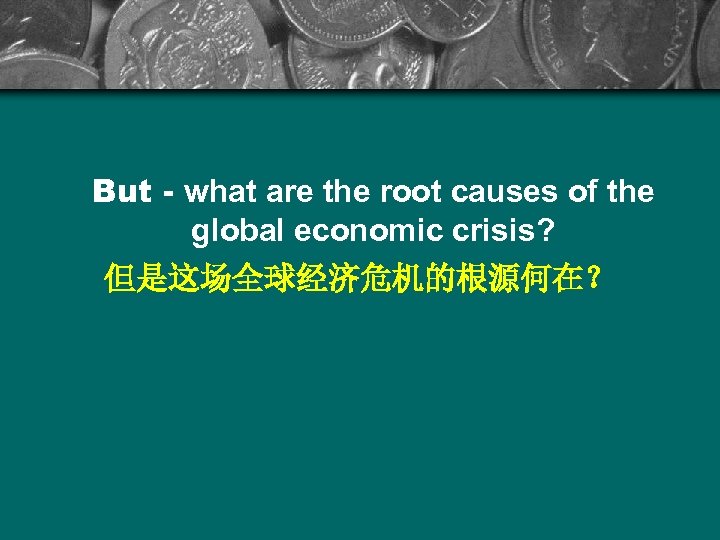 But - what are the root causes of the global economic crisis?

但是这场全球经济危机的根源何在？